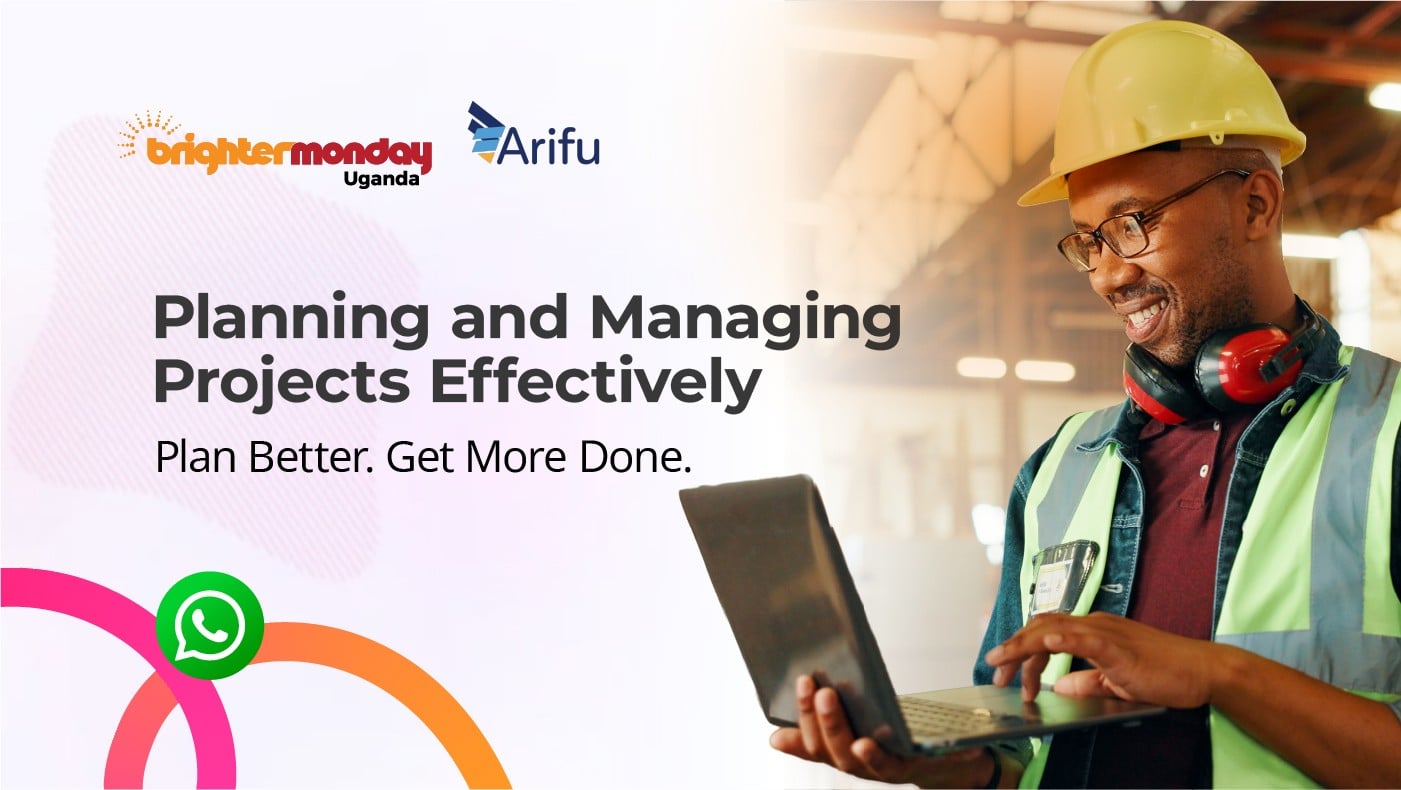 brightermonday
Uganda

Arifu

Planning and Managing Projects Effectively

Plan Better. Get More Done.